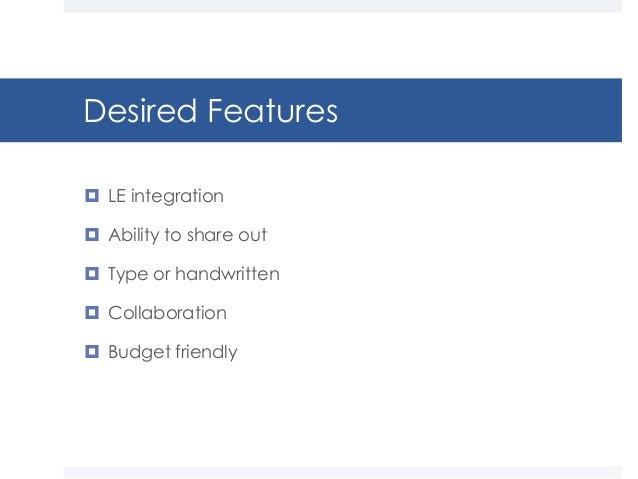 Desired Features

LE integration

Ability to share out

Type or handwritten

Collaboration

Budget friendly